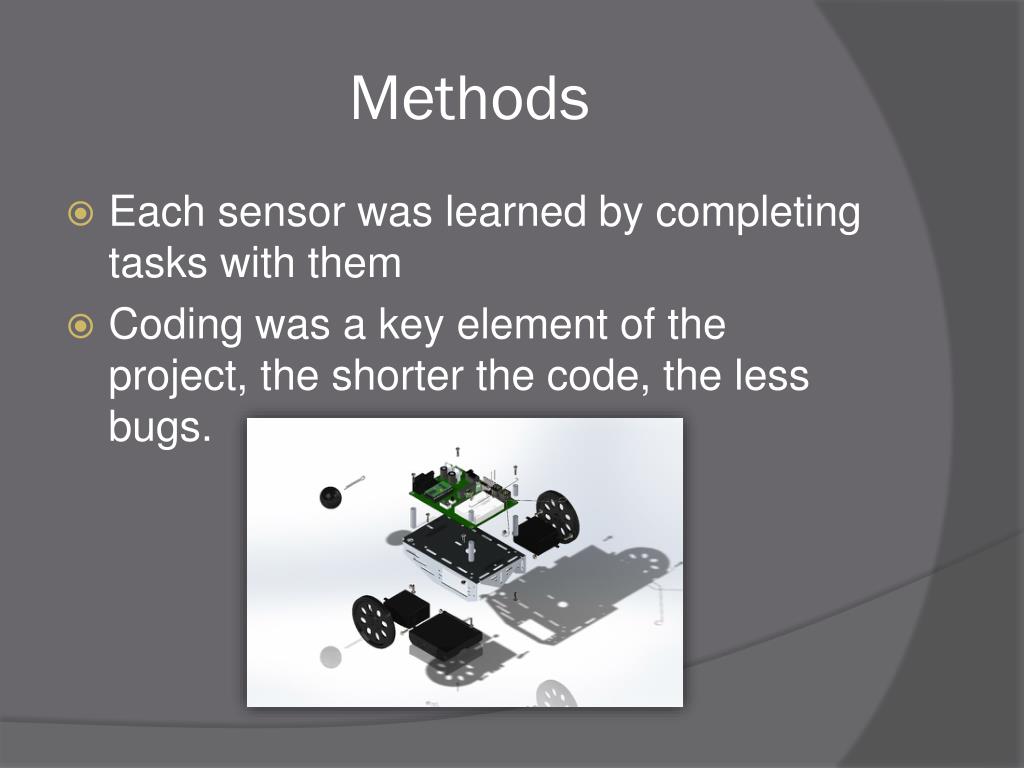 Methods

Each sensor was learned by completing tasks with them

Coding was a key element of the project, the shorter the code, the less bugs.